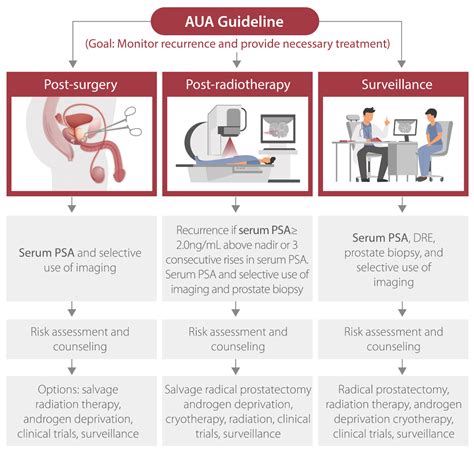 AUA Guideline
(Goal: Monitor recurrence and provide necessary treatment)

Post-surgery

Serum PSA and selective use of imaging

Risk assessment and counseling

Options: salvage radiation therapy, androgen deprivation, clinical trials, surveillance

Post-radiotherapy

Recurrence if serum PSA≥ 2.0ng/mL above nadir or 3 consecutive rises in serum PSA. Serum PSA and selective use of imaging and prostate biopsy

Risk assessment and counseling

Salvage radical prostatectomy androgen deprivation, cryotherapy, radiation, clinical trials, surveillance

Surveillance

Serum PSA, DRE, prostate biopsy, and selective use of imaging

Risk assessment and counseling

Radical prostatectomy, radiation therapy, androgen deprivation cryotherapy, clinical trials, surveillance